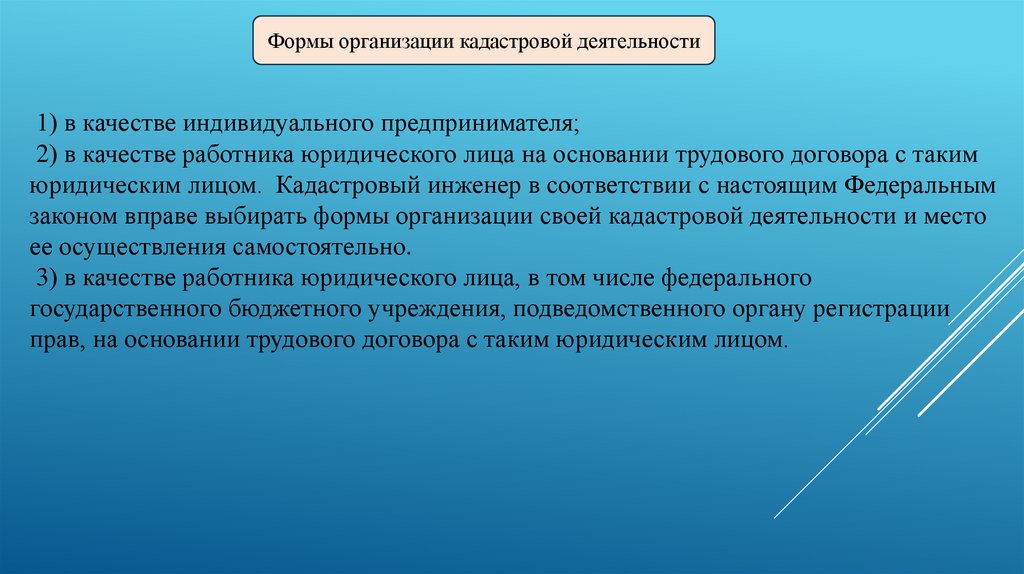 Формы организации кадастровой деятельности

1) в качестве индивидуального предпринимателя;
2) в качестве работника юридического лица на основании трудового договора с таким юридическим лицом. Кадастровый инженер в соответствии с настоящим Федеральным законом вправе выбирать формы организации своей кадастровой деятельности и место ее осуществления самостоятельно.
3) в качестве работника юридического лица, в том числе федерального государственного бюджетного учреждения, подведомственного органу регистрации прав, на основании трудового договора с таким юридическим лицом.